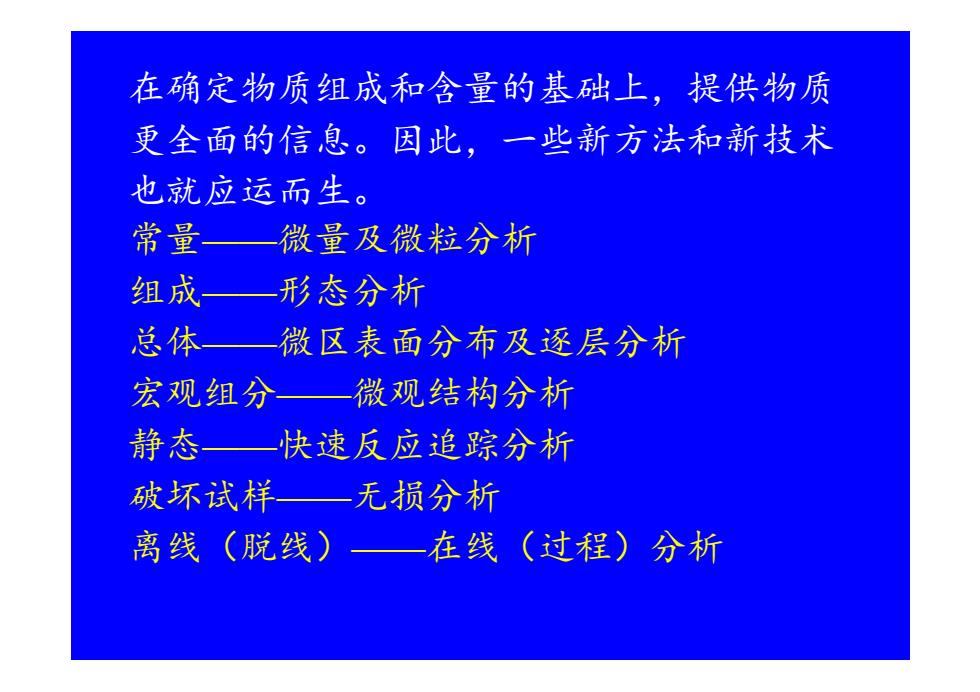 在确定物质组成和含量的基础上，提供物质更全面的信息。因此，一些新方法和新技术也就应运而生。

常量——微量及微粒分析
组成——形态分析
总体——微区表面分布及逐层分析
宏观组分——微观结构分析
静态——快速反应追踪分析
破坏试样——无损分析
离线（脱线）——在线（过程）分析